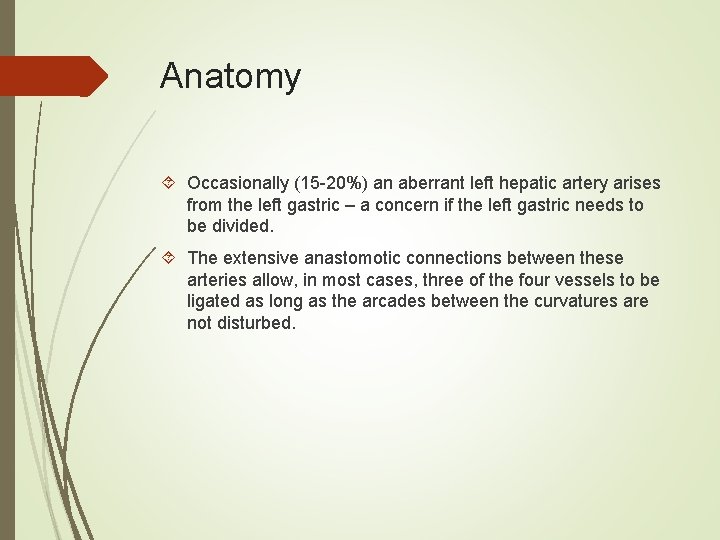 Anatomy

Occasionally (15-20%) an aberrant left hepatic artery arises from the left gastric – a concern if the left gastric needs to be divided.

The extensive anastomotic connections between these arteries allow, in most cases, three of the four vessels to be ligated as long as the arcades between the curvatures are not disturbed.